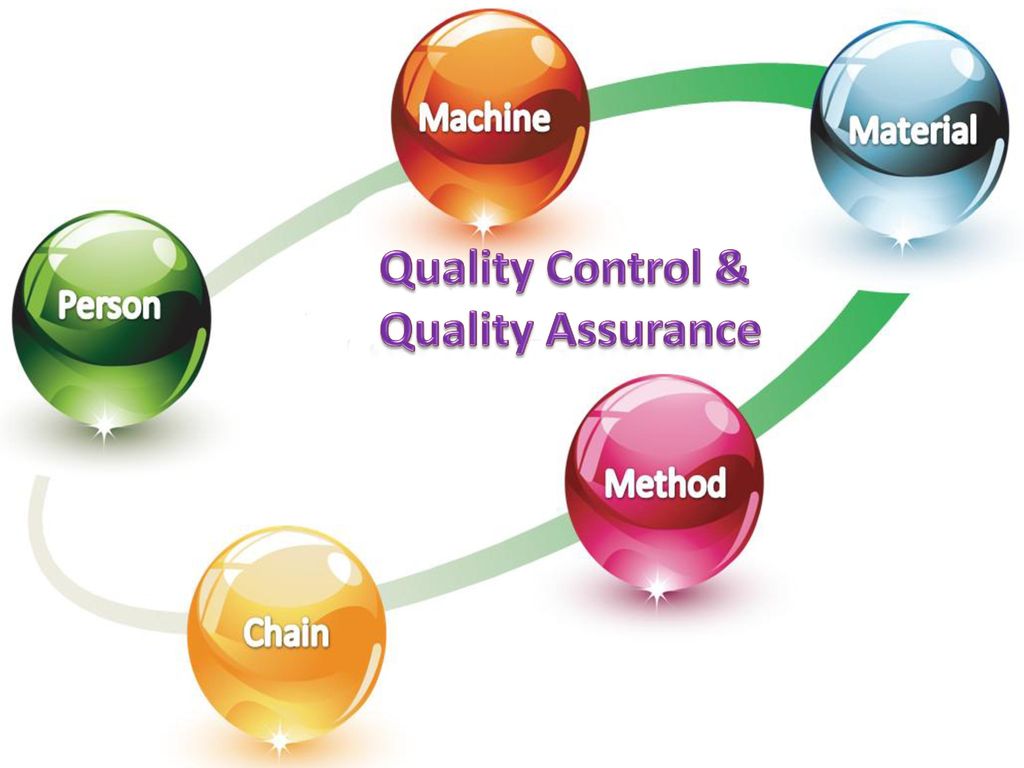 Machine

Material

Person

Quality Control & Quality Assurance

Method

Chain